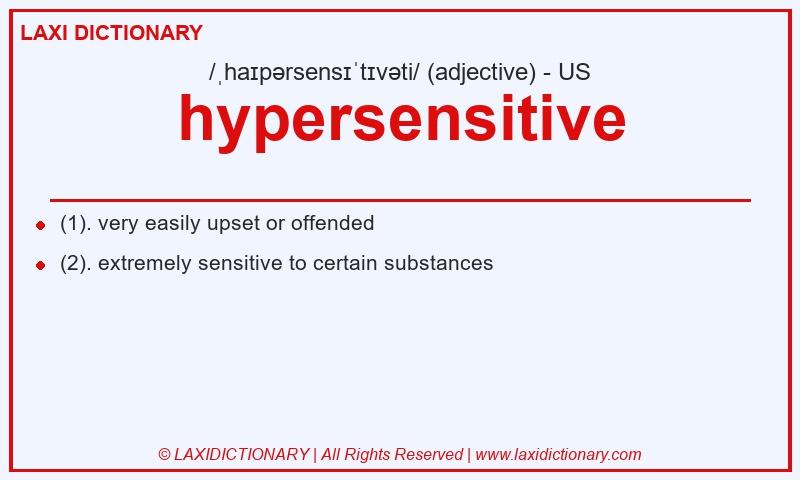 LAXI DICTIONARY

/ˌhaɪpərsensɪˈtɪvəti/ (adjective) - US

hypersensitive

(1). very easily upset or offended

(2). extremely sensitive to certain substances

© LAXIDICTIONARY | All Rights Reserved | www.laxidictionary.com